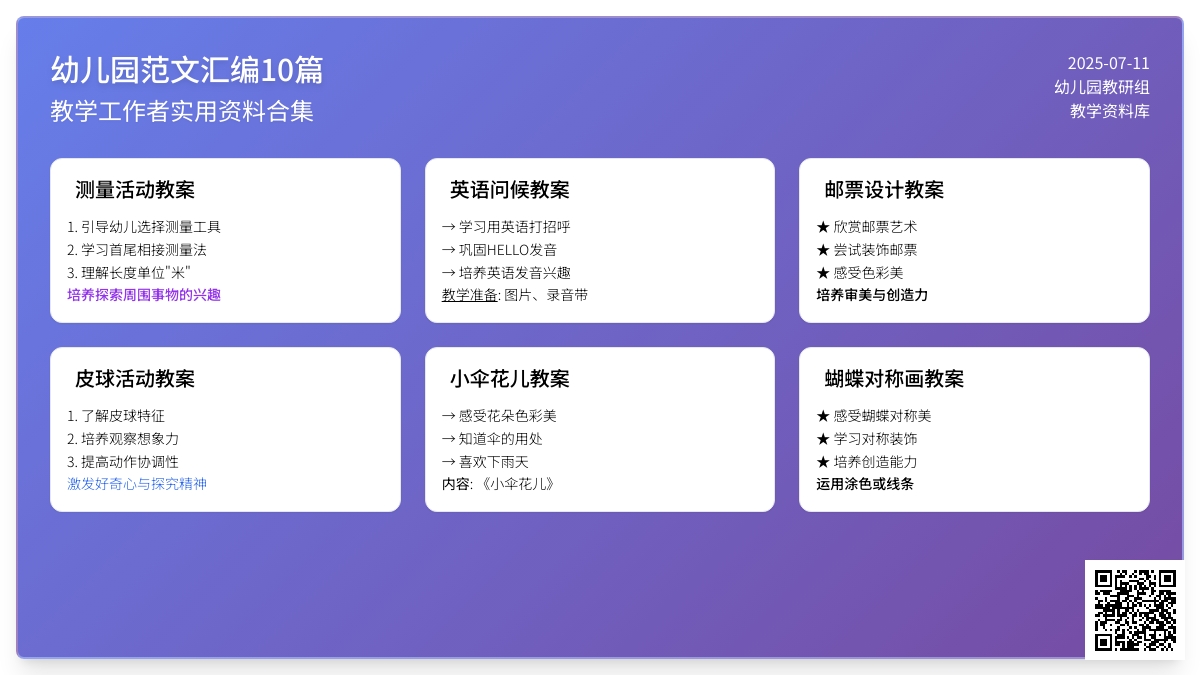 幼儿园范文汇编10篇
教学工作者实用资料合集

2025-07-11
幼儿园教研组
教学资料库

测量活动教案

1. 引导幼儿选择测量工具
2. 学习首尾相接测量法
3. 理解长度单位"米"
培养探索周围事物的兴趣

英语问候教案

→ 学习用英语打招呼
→ 巩固HELLO发音
→ 培养英语发音兴趣
教学准备: 图片、录音带

邮票设计教案

★ 欣赏邮票艺术
★ 尝试装饰邮票
★ 感受色彩美
培养审美与创造力

皮球活动教案

1. 了解皮球特征
2. 培养观察想象力
3. 提高动作协调性
激发好奇心与探究精神

小伞花儿教案

→ 感受花朵色彩美
→ 知道伞的用处
→ 喜欢下雨天
内容: 《小伞花儿》

蝴蝶对称画教案

★ 感受蝴蝶对称美
★ 学习对称装饰
★ 培养创造能力
运用涂色或线条